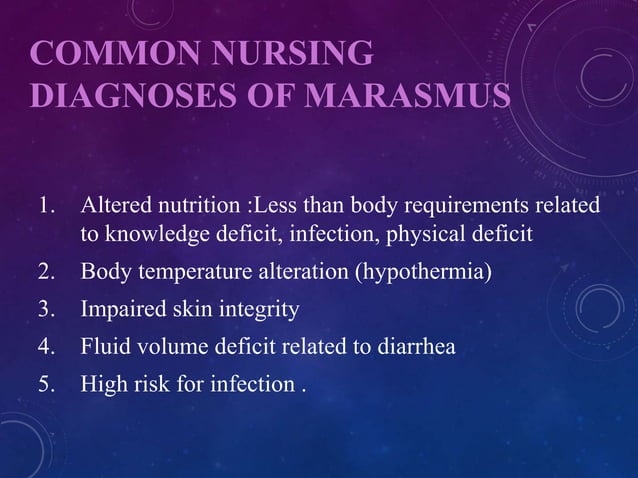 COMMON NURSING DIAGNOSES OF MARASMUS

1. Altered nutrition :Less than body requirements related to knowledge deficit, infection, physical deficit
2. Body temperature alteration (hypothermia)
3. Impaired skin integrity
4. Fluid volume deficit related to diarrhea
5. High risk for infection .